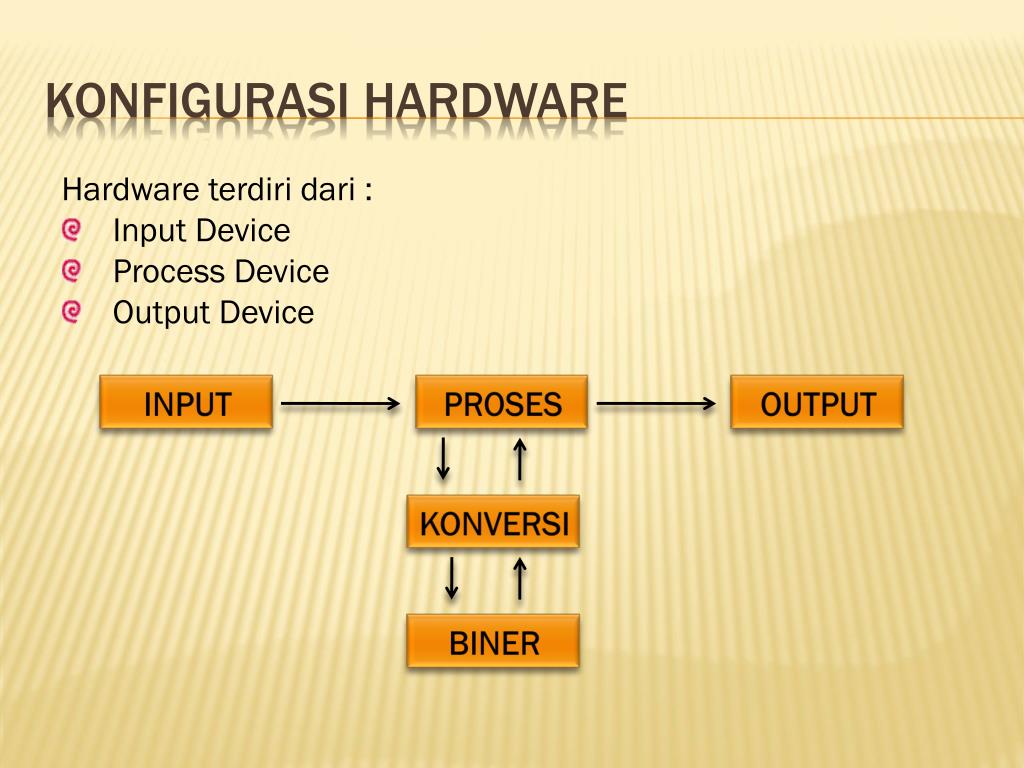 KONFIGURASI HARDWARE

Hardware terdiri dari :
Input Device
Process Device
Output Device

INPUT

PROSES

OUTPUT

KONVERSI

BINER